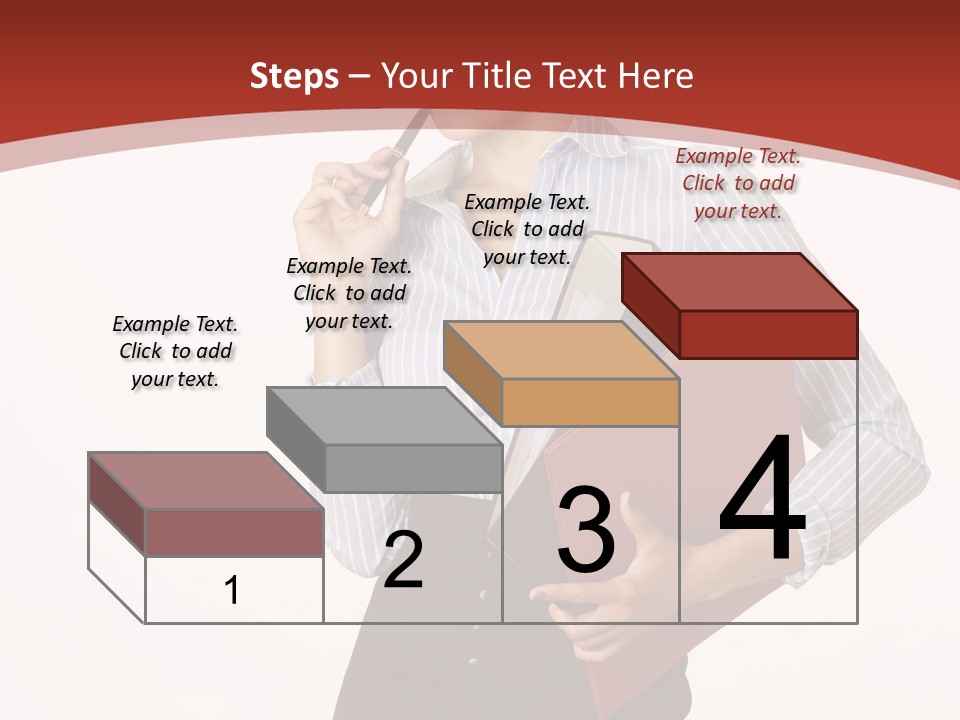 Steps – Your Title Text Here

Example Text. Click to add your text.

Example Text. Click to add your text.

Example Text. Click to add your text.

Example Text. Click to add your text.

1

2

3

4